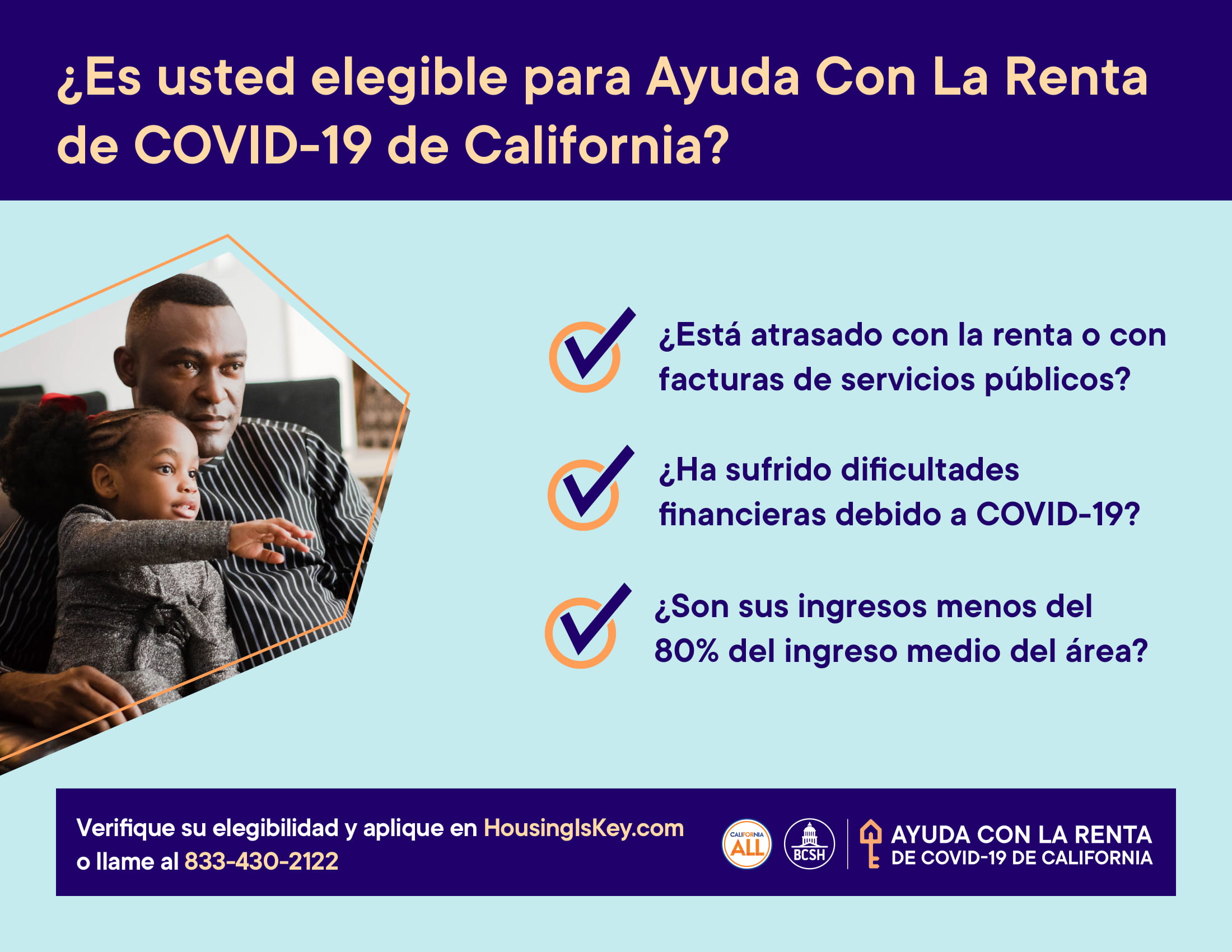 ¿Es usted elegible para Ayuda Con La Renta de COVID-19 de California?

¿Está atrasado con la renta o con facturas de servicios públicos?

¿Ha sufrido dificultades financieras debido a COVID-19?

¿Son sus ingresos menos del 80% del ingreso medio del área?

Verifique su elegibilidad y aplique en HousingIsKey.com o llame al 833-430-2122

CALIFORNIA ALL

BCSH

AYUDA CON LA RENTA DE COVID-19 DE CALIFORNIA